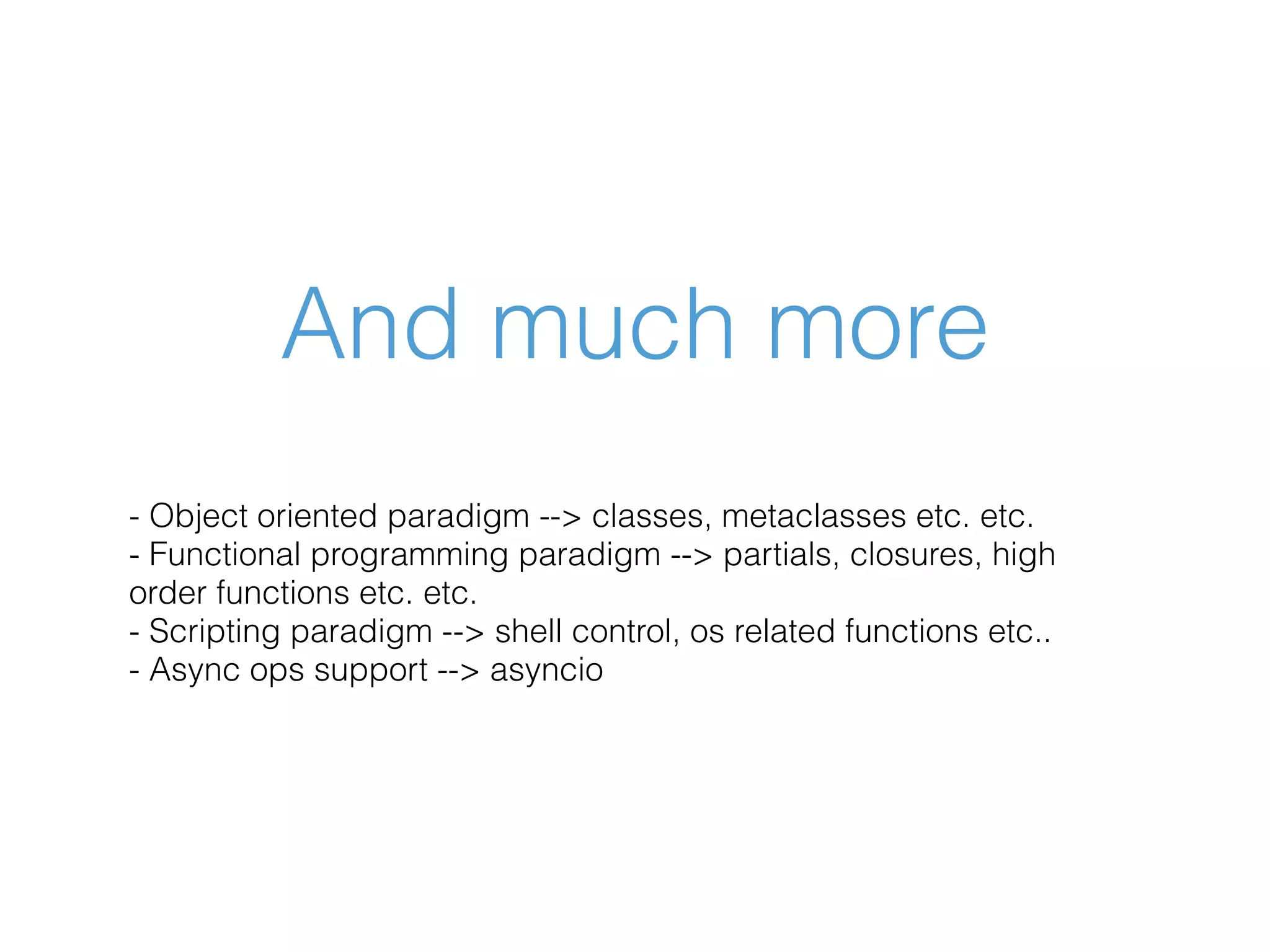 And much more

- Object oriented paradigm --> classes, metaclasses etc. etc.
- Functional programming paradigm --> partials, closures, high order functions etc. etc.
- Scripting paradigm --> shell control, os related functions etc..
- Async ops support --> asyncio